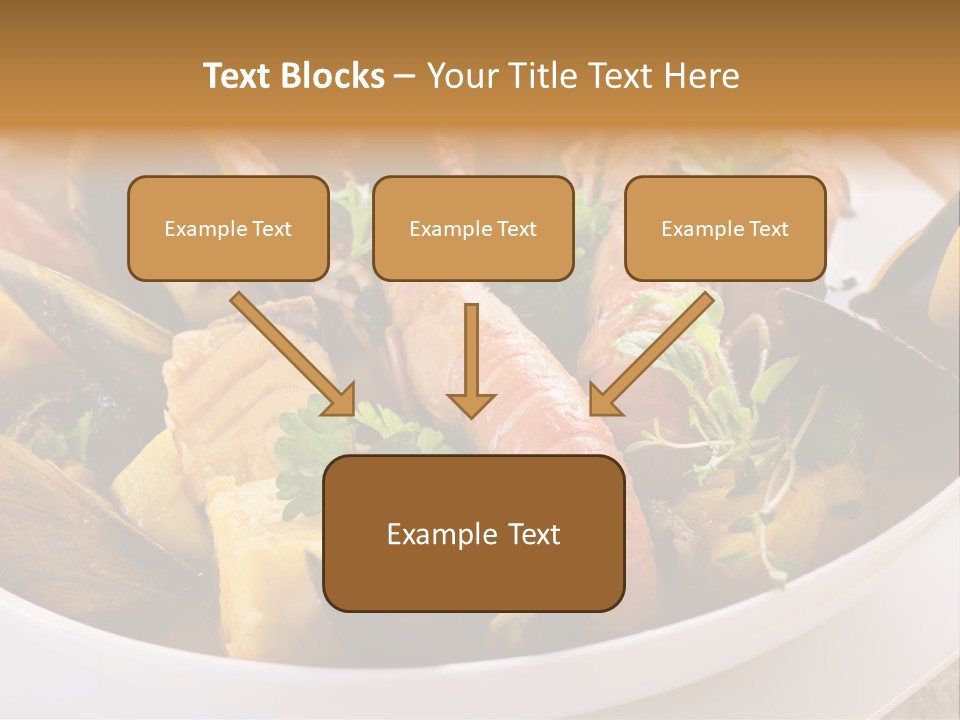 Text Blocks – Your Title Text Here

Example Text

Example Text

Example Text

Example Text